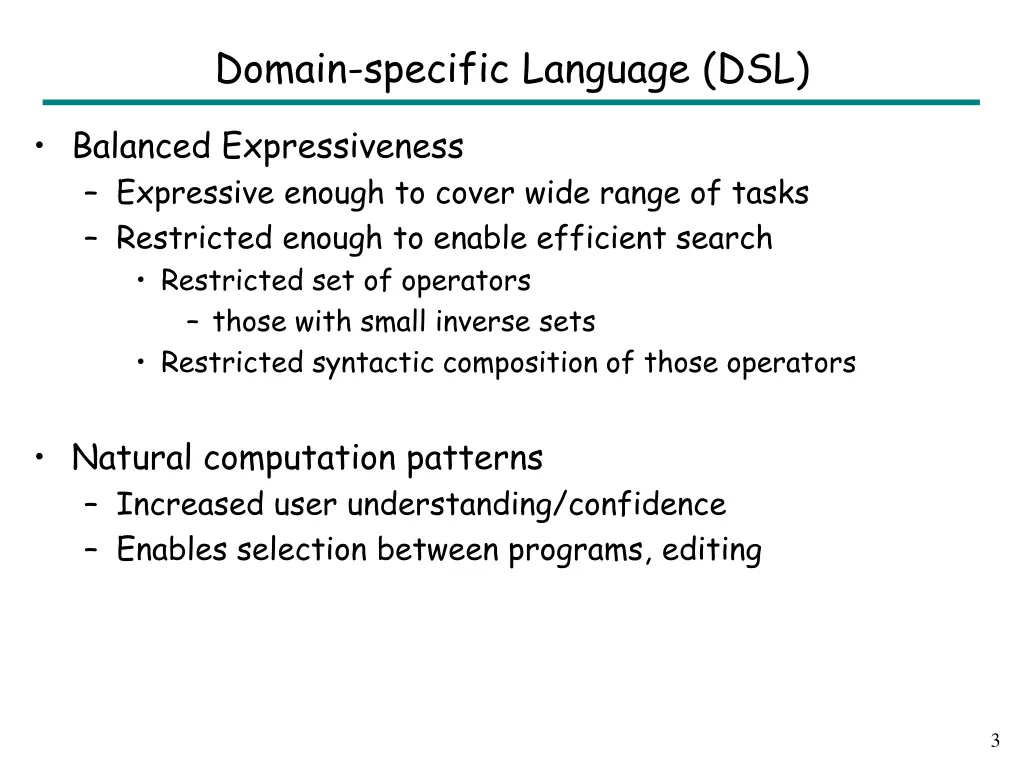 Domain-specific Language (DSL)

• Balanced Expressiveness
 – Expressive enough to cover wide range of tasks
 – Restricted enough to enable efficient search
  • Restricted set of operators
   – those with small inverse sets
  • Restricted syntactic composition of those operators

• Natural computation patterns
 – Increased user understanding/confidence
 – Enables selection between programs, editing

3